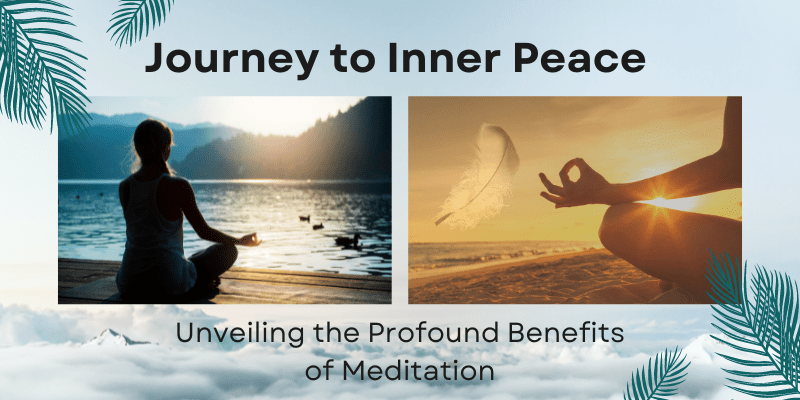 Journey to Inner Peace

Unveiling the Profound Benefits of Meditation